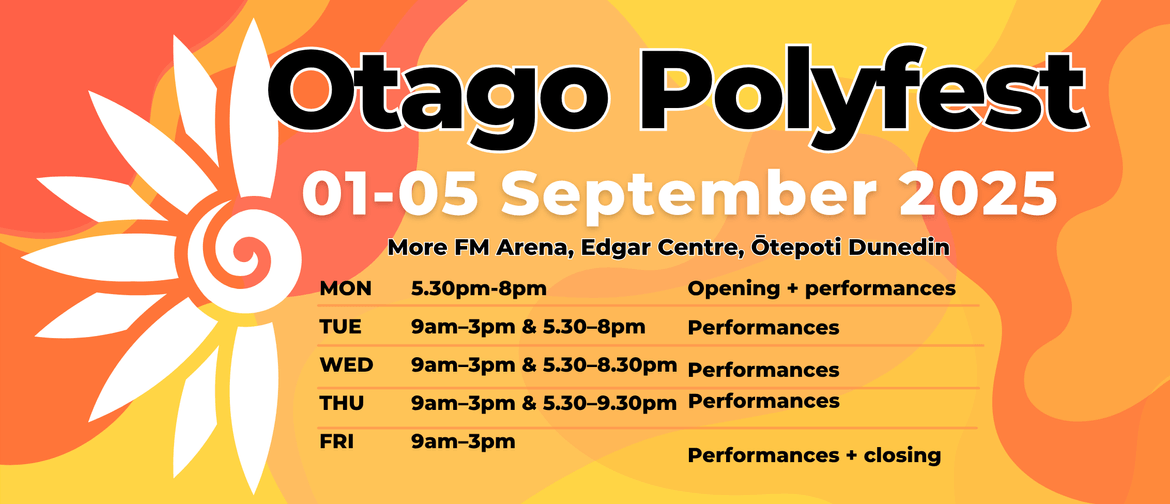 Otago Polyfest

01-05 September 2025

More FM Arena, Edgar Centre, Ōtepoti Dunedin

| MON | 5.30pm-8pm | Opening + performances |
|---|---|---|
| TUE | 9am–3pm & 5.30–8pm | Performances |
| WED | 9am–3pm & 5.30–8.30pm | Performances |
| THU | 9am–3pm & 5.30–9.30pm | Performances |
| FRI | 9am–3pm | Performances + closing |